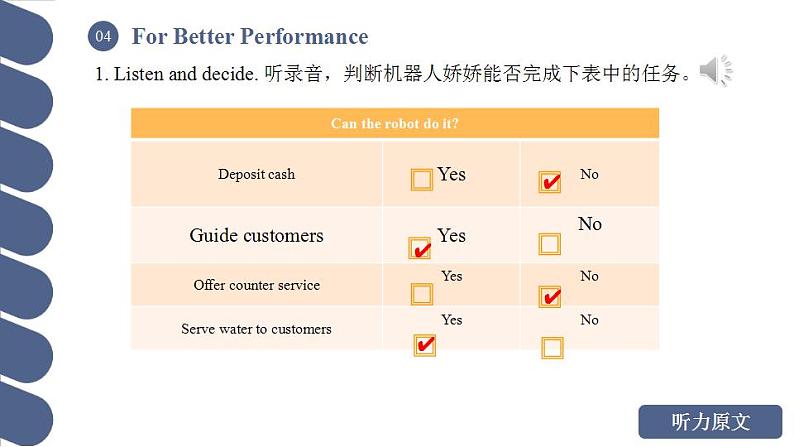 04 For Better Performance

1. Listen and decide. 听录音，判断机器人娇娇能否完成下表中的任务。

| Can the robot do it? | | |
|---|---|---|
| Deposit cash | ☐ Yes | ☑ No |
| Guide customers | ☑ Yes | ☐ No |
| Offer counter service | ☐ Yes | ☑ No |
| Serve water to customers | ☑ Yes | ☐ No |

听力原文